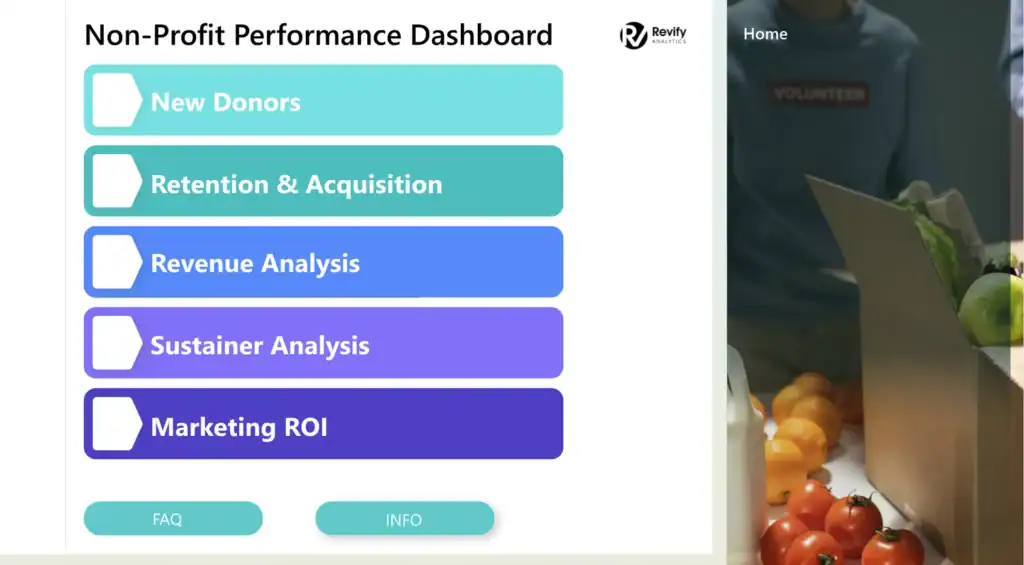 Non-Profit Performance Dashboard

Revify ANALYTICS

Home

VOLUNTEER

New Donors

Retention & Acquisition

Revenue Analysis

Sustainer Analysis

Marketing ROI

FAQ

INFO